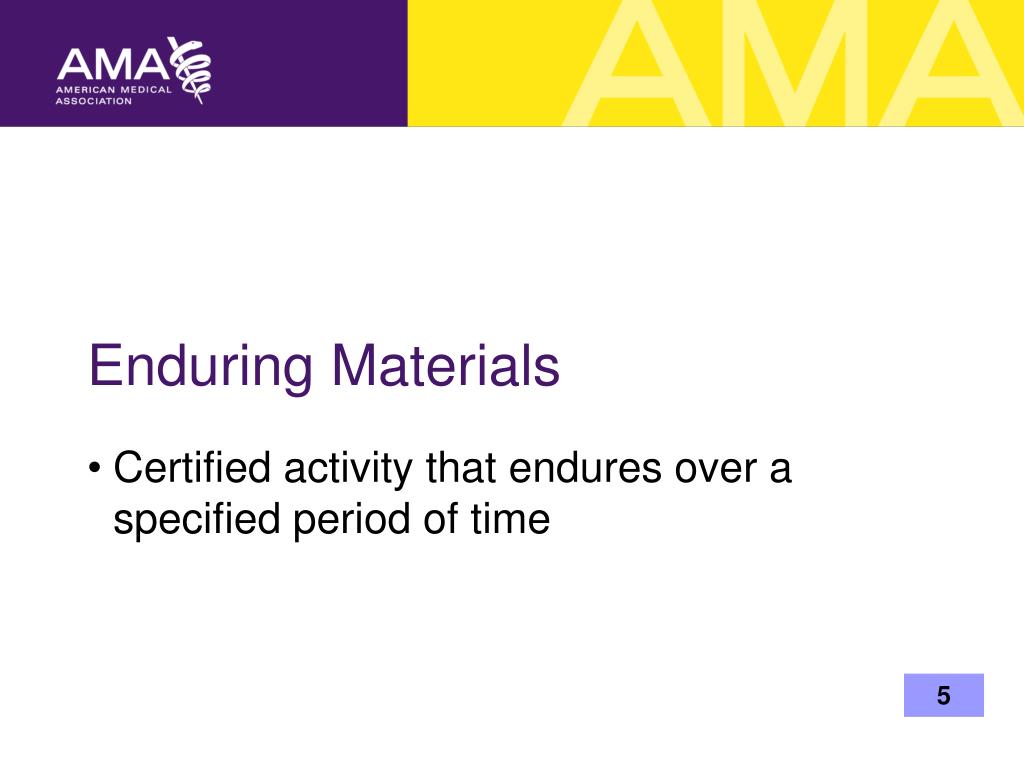 AMA
AMERICAN MEDICAL ASSOCIATION

AMA

Enduring Materials

• Certified activity that endures over a specified period of time

5